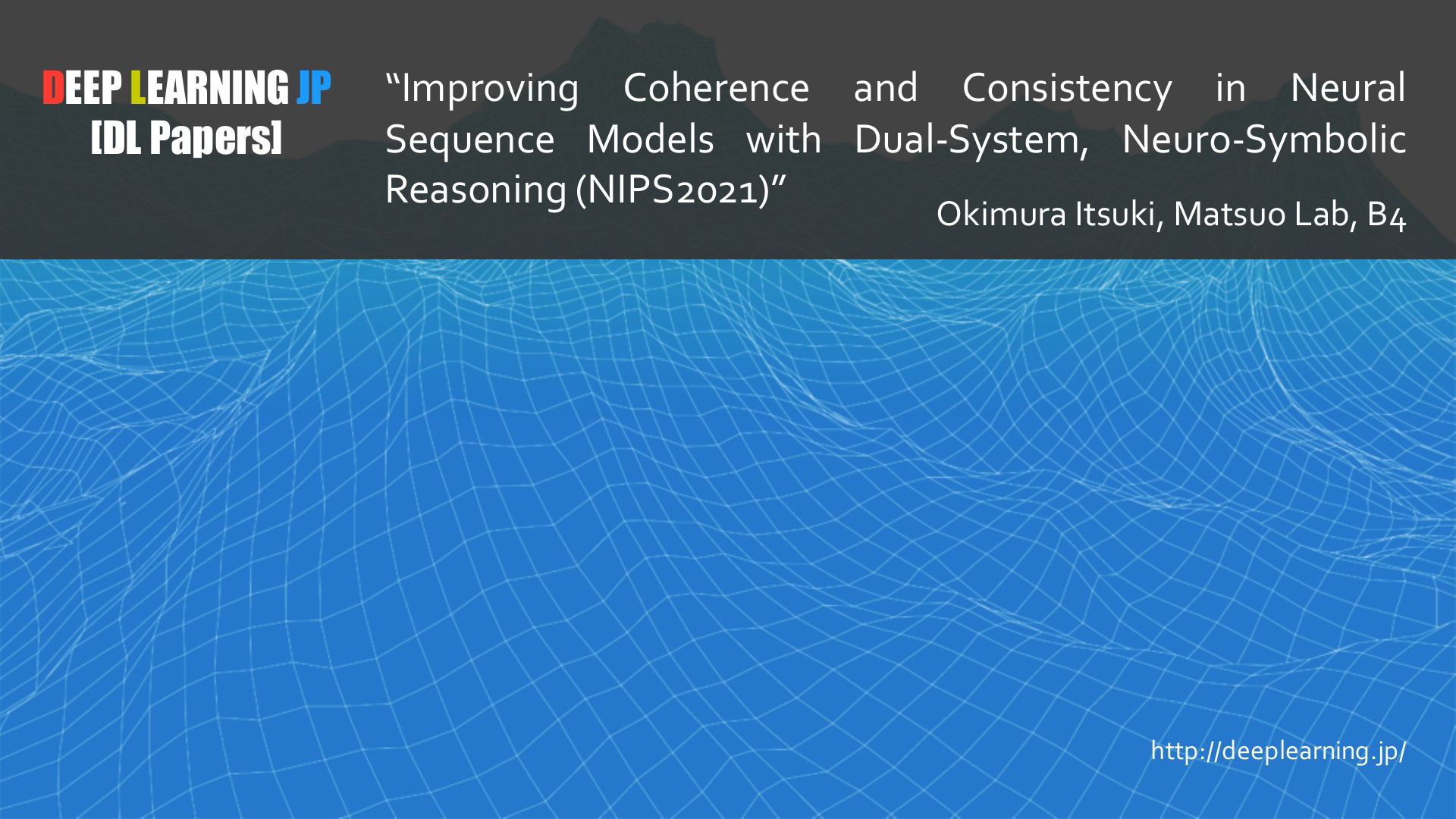 DEEP LEARNING JP
[DL Papers]

“Improving Coherence and Consistency in Neural Sequence Models with Dual-System, Neuro-Symbolic Reasoning (NIPS2021)”

Okimura Itsuki, Matsuo Lab, B4

http://deeplearning.jp/